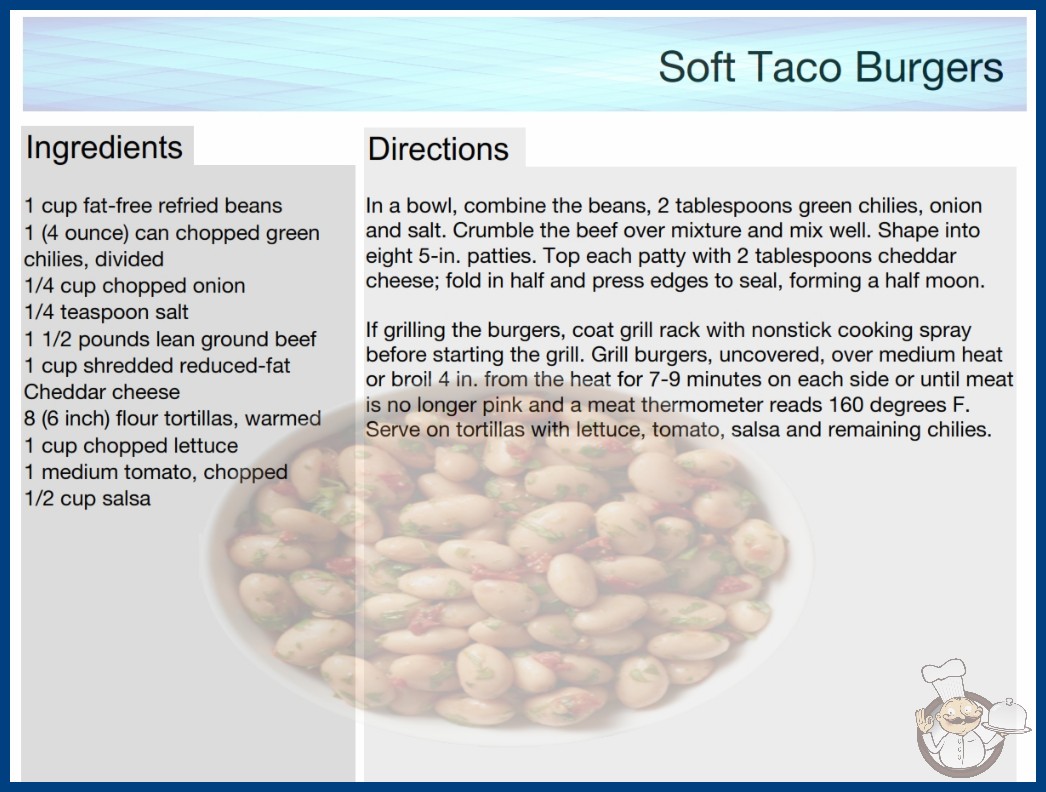 Soft Taco Burgers

Ingredients

1 cup fat-free refried beans
1 (4 ounce) can chopped green chilies, divided
1/4 cup chopped onion
1/4 teaspoon salt
1 1/2 pounds lean ground beef
1 cup shredded reduced-fat Cheddar cheese
8 (6 inch) flour tortillas, warmed
1 cup chopped lettuce
1 medium tomato, chopped
1/2 cup salsa

Directions

In a bowl, combine the beans, 2 tablespoons green chilies, onion and salt. Crumble the beef over mixture and mix well. Shape into eight 5-in. patties. Top each patty with 2 tablespoons cheddar cheese; fold in half and press edges to seal, forming a half moon.

If grilling the burgers, coat grill rack with nonstick cooking spray before starting the grill. Grill burgers, uncovered, over medium heat or broil 4 in. from the heat for 7-9 minutes on each side or until meat is no longer pink and a meat thermometer reads 160 degrees F. Serve on tortillas with lettuce, tomato, salsa and remaining chilies.